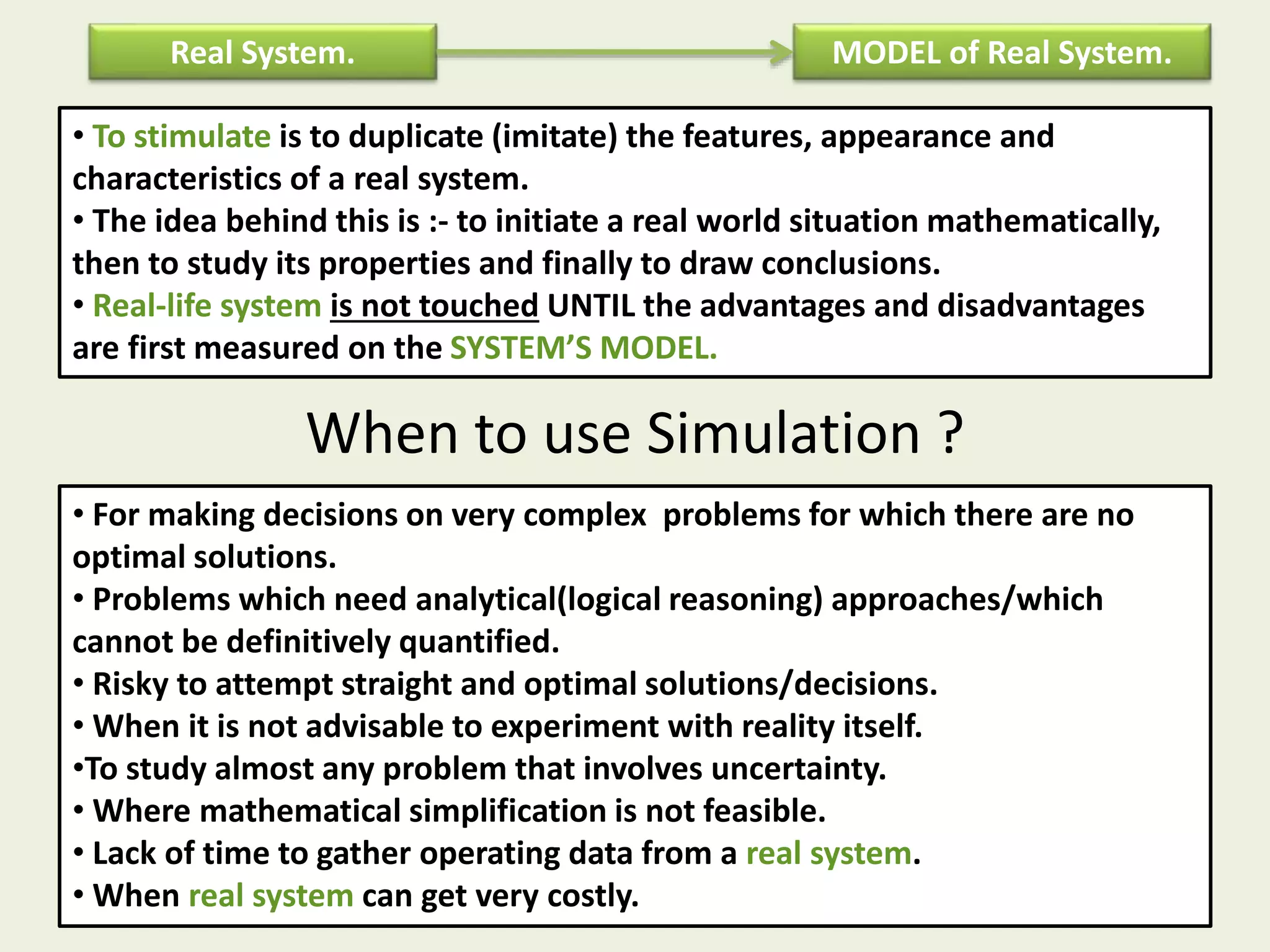 Real System.

MODEL of Real System.

• To stimulate is to duplicate (imitate) the features, appearance and characteristics of a real system.
• The idea behind this is :- to initiate a real world situation mathematically, then to study its properties and finally to draw conclusions.
• Real-life system is not touched UNTIL the advantages and disadvantages are first measured on the SYSTEM'S MODEL.

When to use Simulation ?

• For making decisions on very complex problems for which there are no optimal solutions.
• Problems which need analytical(logical reasoning) approaches/which cannot be definitively quantified.
• Risky to attempt straight and optimal solutions/decisions.
• When it is not advisable to experiment with reality itself.
•To study almost any problem that involves uncertainty.
• Where mathematical simplification is not feasible.
• Lack of time to gather operating data from a real system.
• When real system can get very costly.